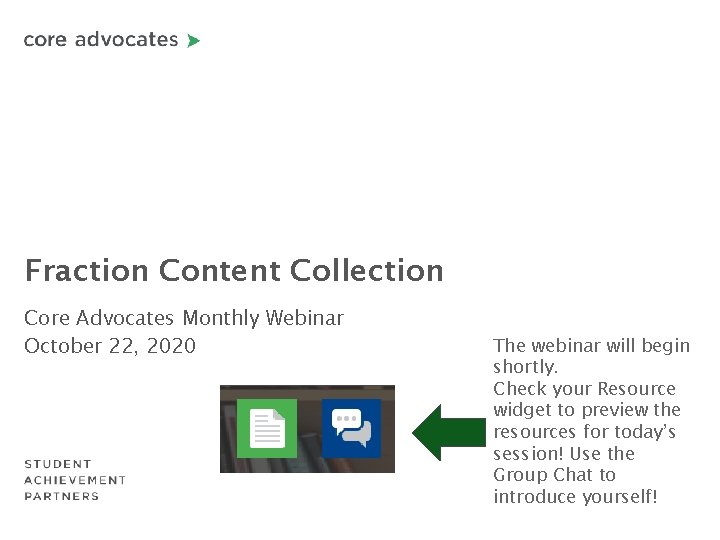 core advocates

Fraction Content Collection

Core Advocates Monthly Webinar
October 22, 2020

The webinar will begin shortly.
Check your Resource widget to preview the resources for today's session! Use the Group Chat to introduce yourself!

STUDENT
ACHIEVEMENT
PARTNERS